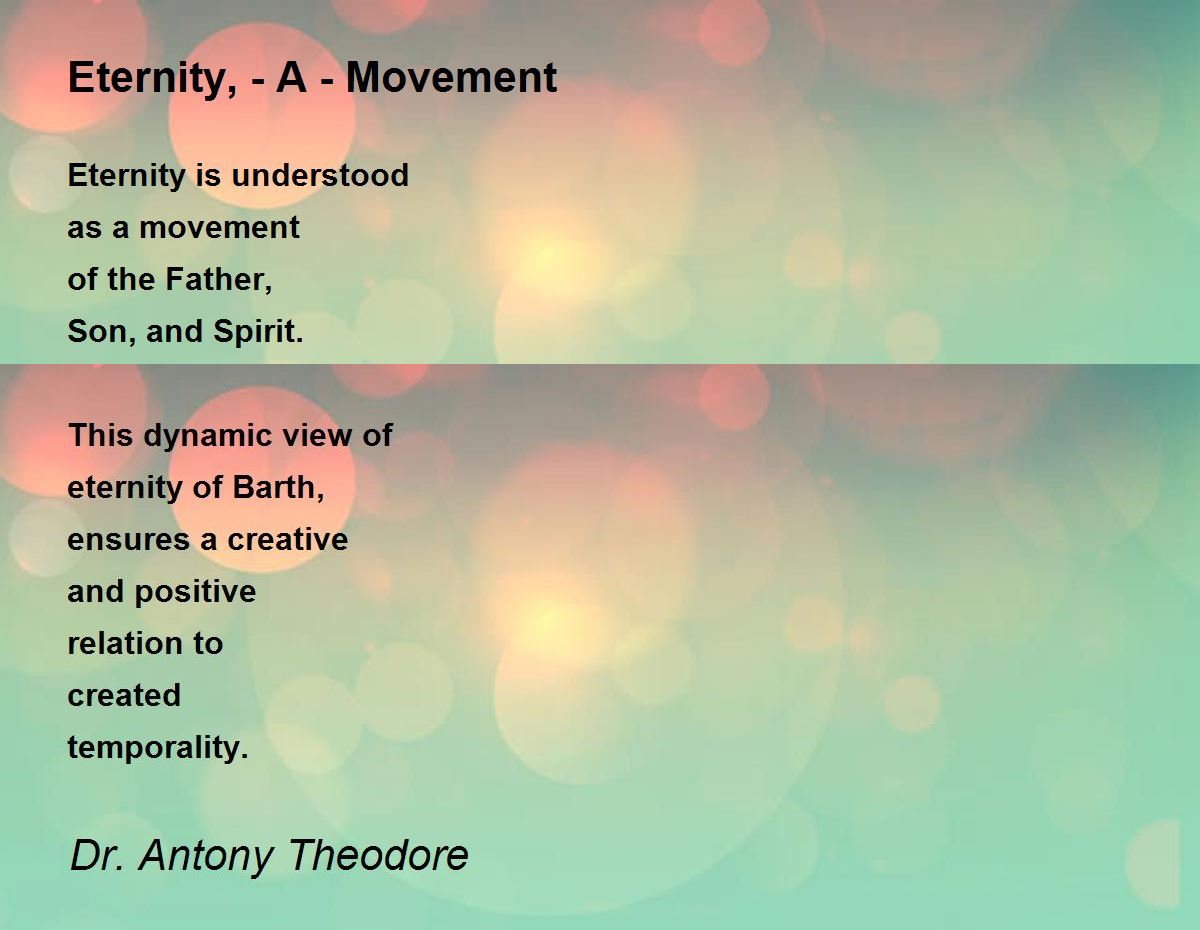 Eternity, - A - Movement

Eternity is understood
as a movement
of the Father,
Son, and Spirit.

This dynamic view of
eternity of Barth,
ensures a creative
and positive
relation to
created
temporality.

Dr. Antony Theodore